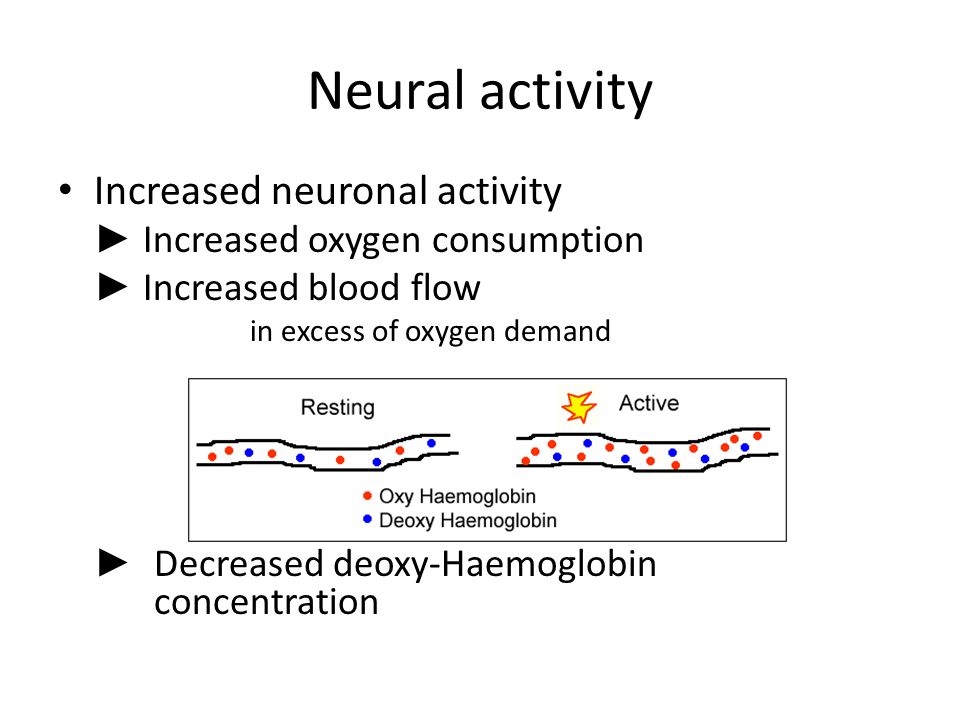 Neural activity

• Increased neuronal activity
► Increased oxygen consumption
► Increased blood flow
in excess of oxygen demand

Resting

Active

Oxy Haemoglobin
Deoxy Haemoglobin

► Decreased deoxy-Haemoglobin concentration